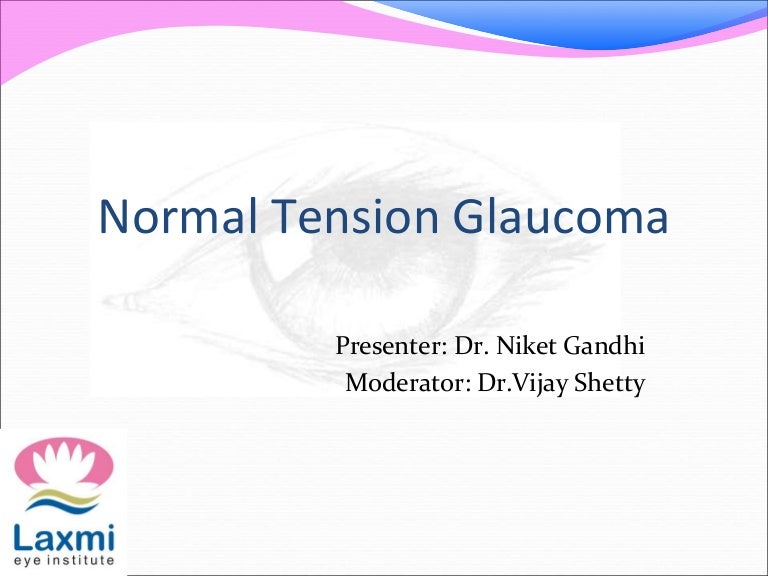 Normal Tension Glaucoma

Presenter: Dr. Niket Gandhi
Moderator: Dr.Vijay Shetty

Laxmi
eye institute